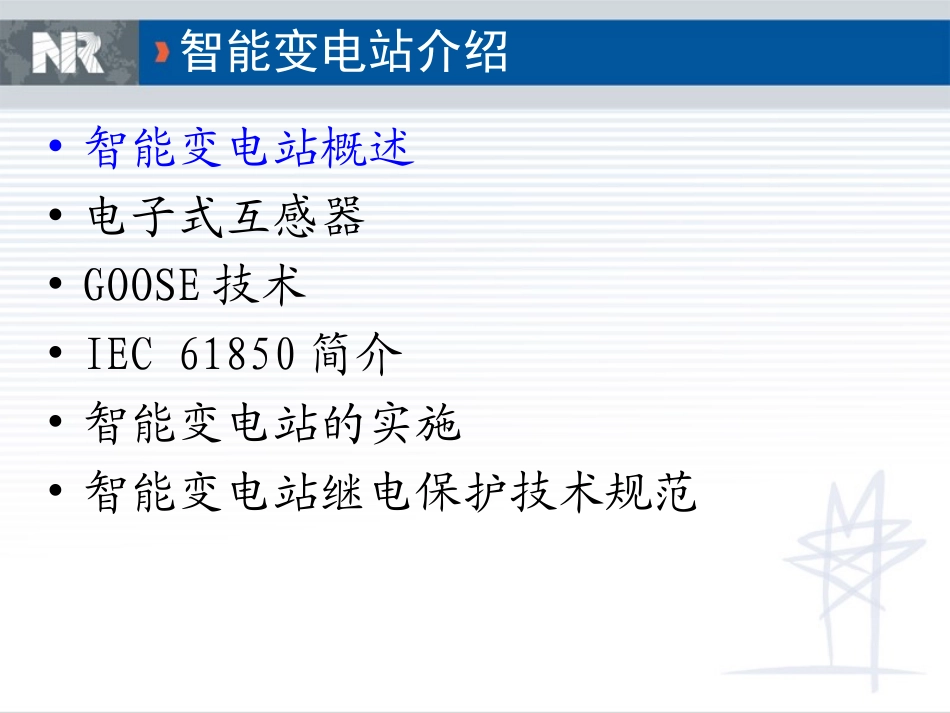 NR

智能变电站介绍

• 智能变电站概述
• 电子式互感器
• GOOSE 技术
• IEC 61850 简介
• 智能变电站的实施
• 智能变电站继电保护技术规范